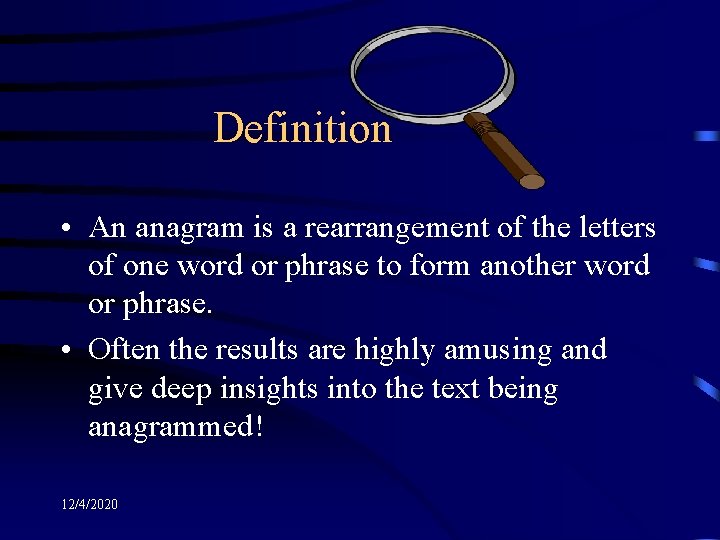 Definition

• An anagram is a rearrangement of the letters of one word or phrase to form another word or phrase.
• Often the results are highly amusing and give deep insights into the text being anagrammed!

12/4/2020